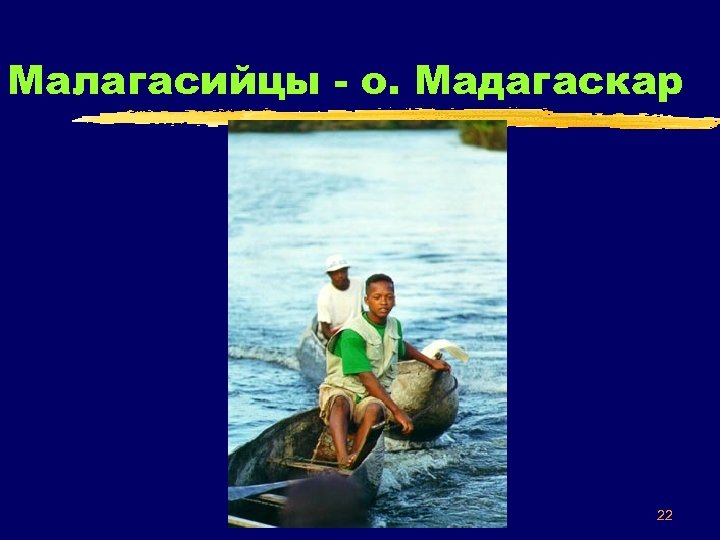 Малагасийцы - о. Мадагаскар

22